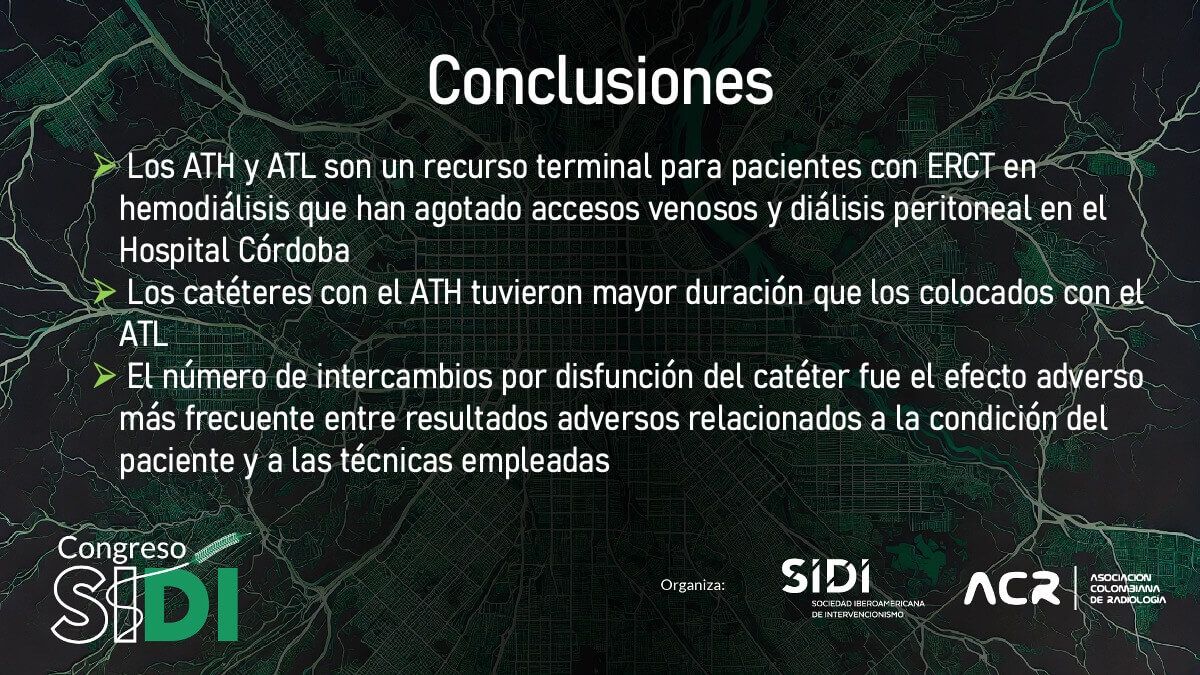 Conclusiones

➤ Los ATH y ATL son un recurso terminal para pacientes con ERCT en hemodiálisis que han agotado accesos venosos y diálisis peritoneal en el Hospital Córdoba

➤ Los catéteres con el ATH tuvieron mayor duración que los colocados con el ATL

➤ El número de intercambios por disfunción del catéter fue el efecto adverso más frecuente entre resultados adversos relacionados a la condición del paciente y a las técnicas empleadas

Congreso SIDI

Organiza:

SIDI
SOCIEDAD IBEROAMERICANA DE INTERVENCIONISMO

ACR
ASOCIACIÓN COLOMBIANA DE RADIOLOGÍA